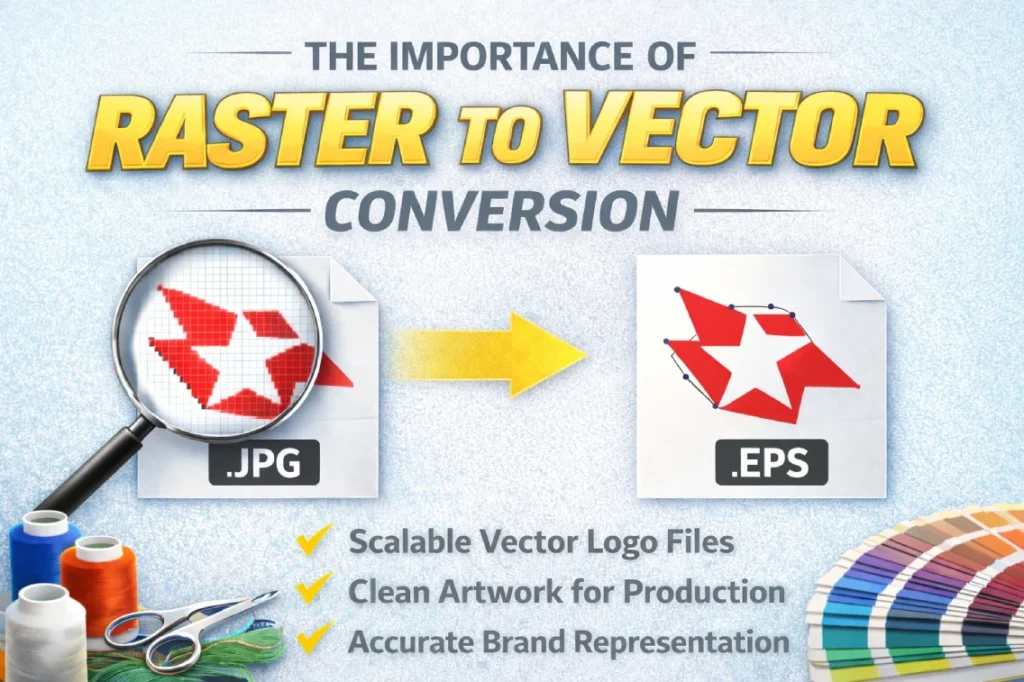 THE IMPORTANCE OF
RASTER TO VECTOR
CONVERSION

.JPG

.EPS

Scalable Vector Logo Files
Clean Artwork for Production
Accurate Brand Representation